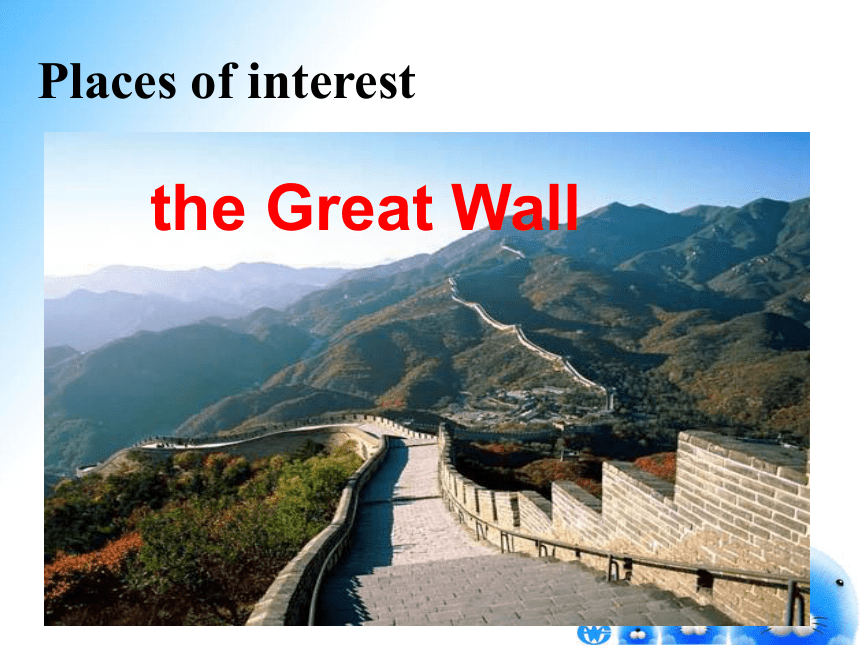 Places of interest

the Great Wall